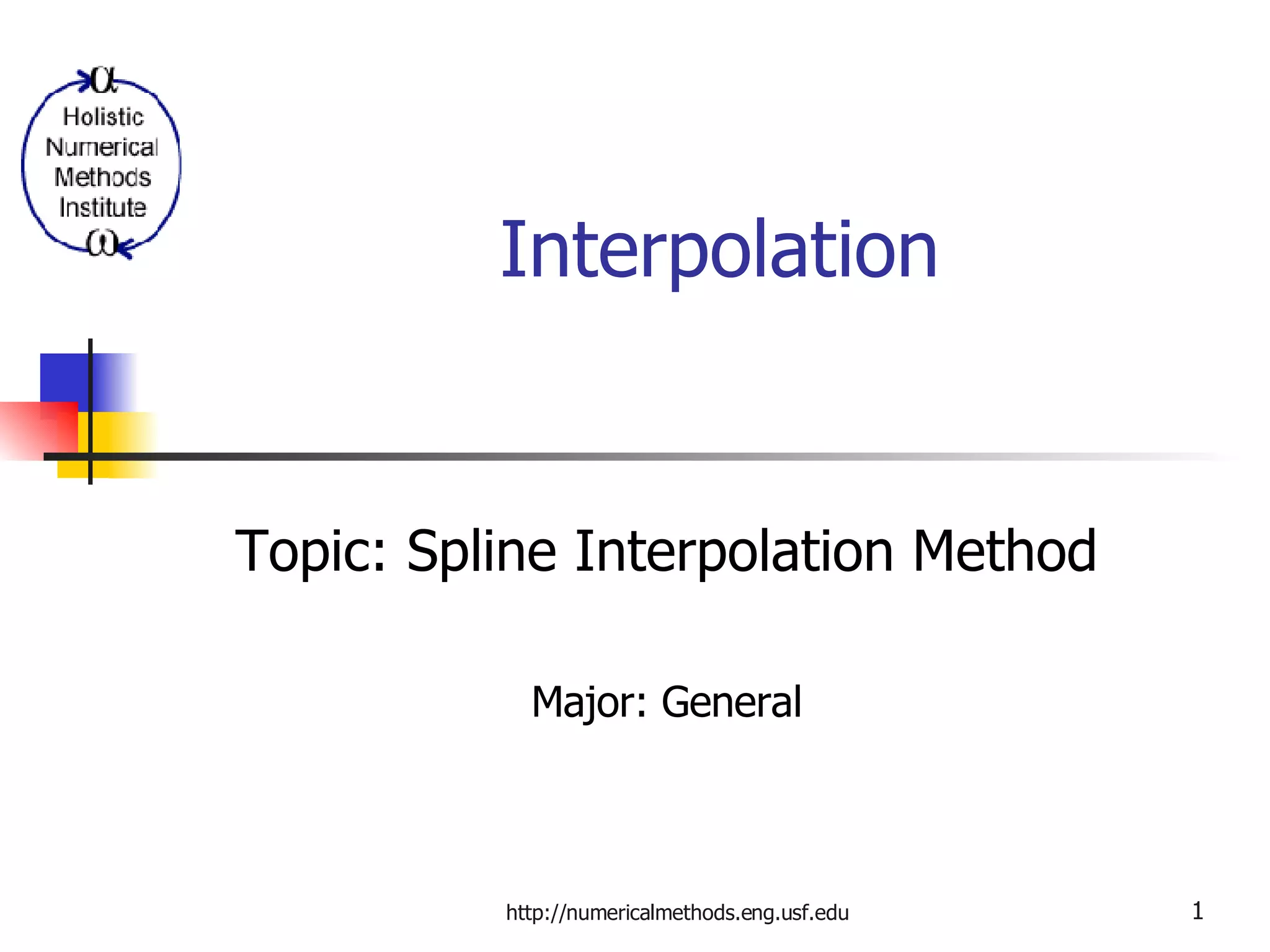 $\alpha$
Holistic
Numerical
Methods
Institute
$\omega$

Interpolation

Topic: Spline Interpolation Method

Major: General

http://numericalmethods.eng.usf.edu

1